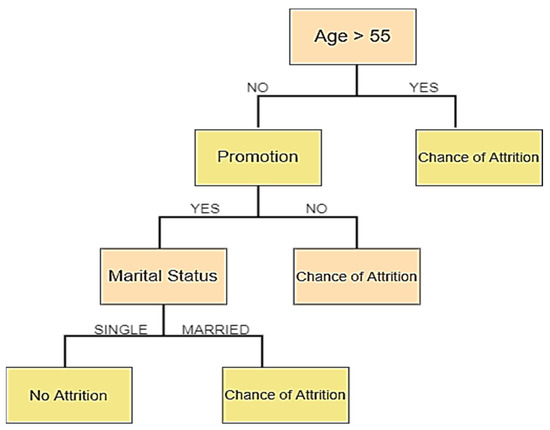 Age > 55

NO

YES

Promotion

Chance of Attrition

YES

NO

Marital Status

Chance of Attrition

SINGLE

MARRIED

No Attrition

Chance of Attrition